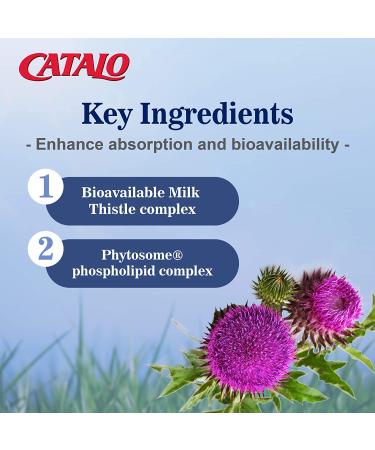 CATALO

Key Ingredients

- Enhance absorption and bioavailability -

1 Bioavailable Milk Thistle complex

2 Phytosome® phospholipid complex